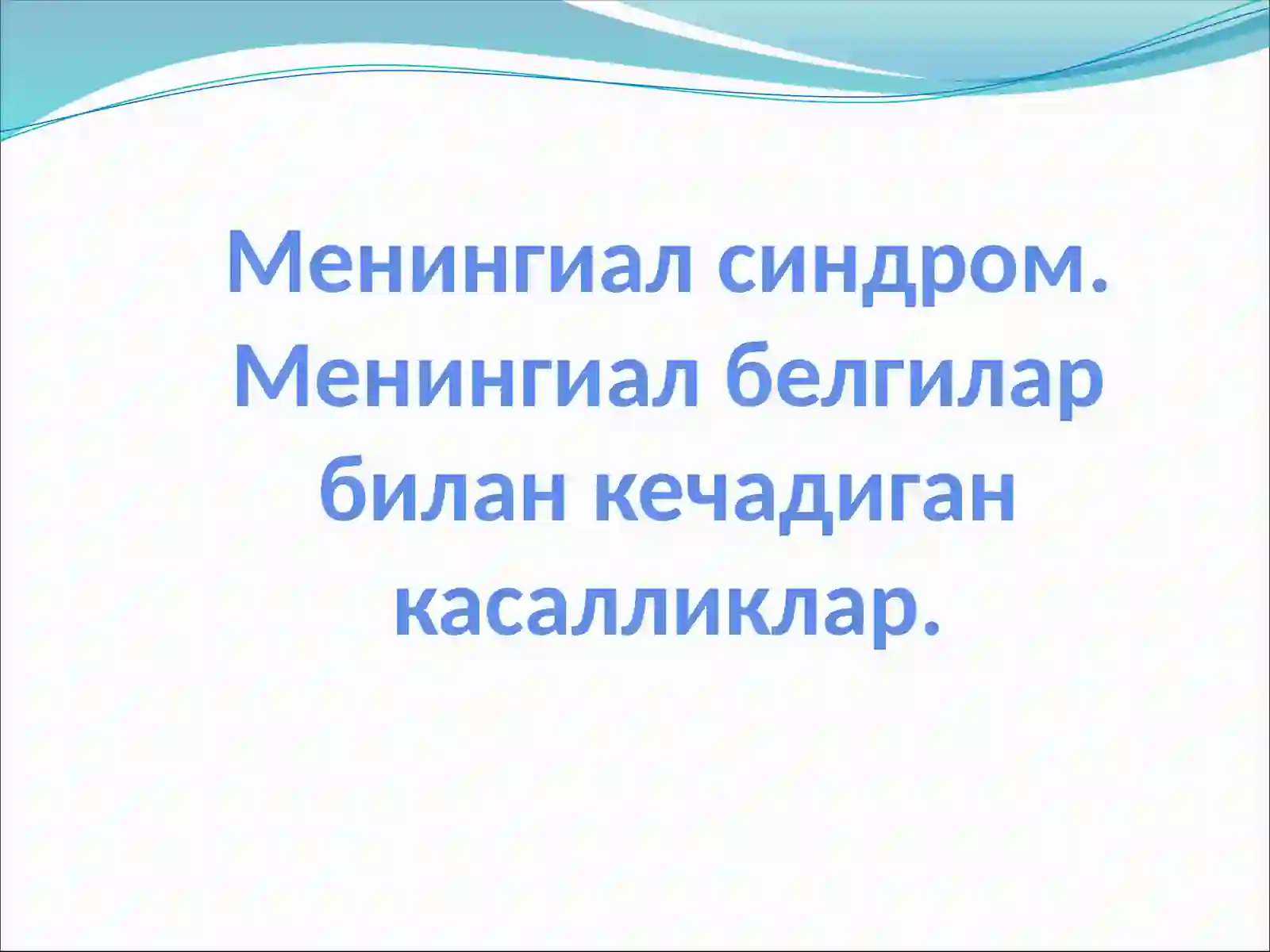 Менингиал синдром. Менингиал белгилар билан кечадиган касалликлар.